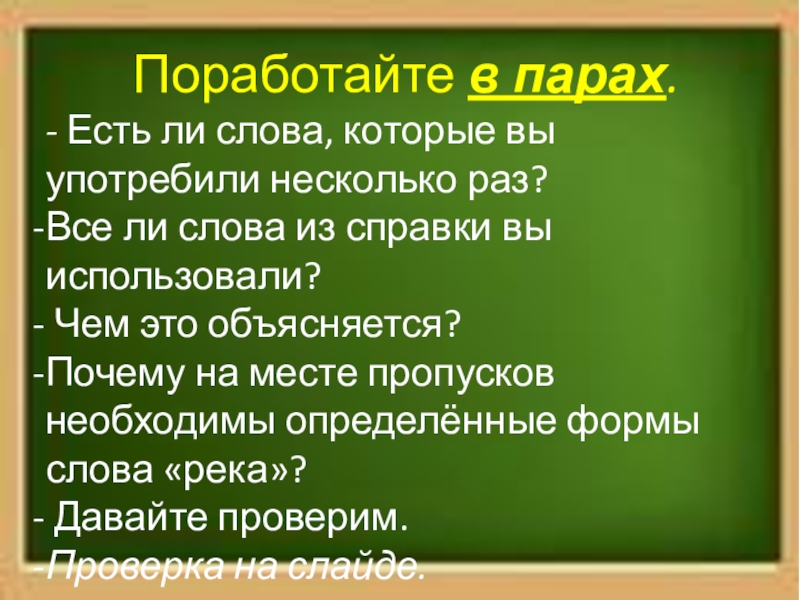 Поработайте в парах.

- Есть ли слова, которые вы употребили несколько раз?

-Все ли слова из справки вы использовали?

- Чем это объясняется?

-Почему на месте пропусков необходимы определённые формы слова «река»?

- Давайте проверим.

-Проверка на слайде.